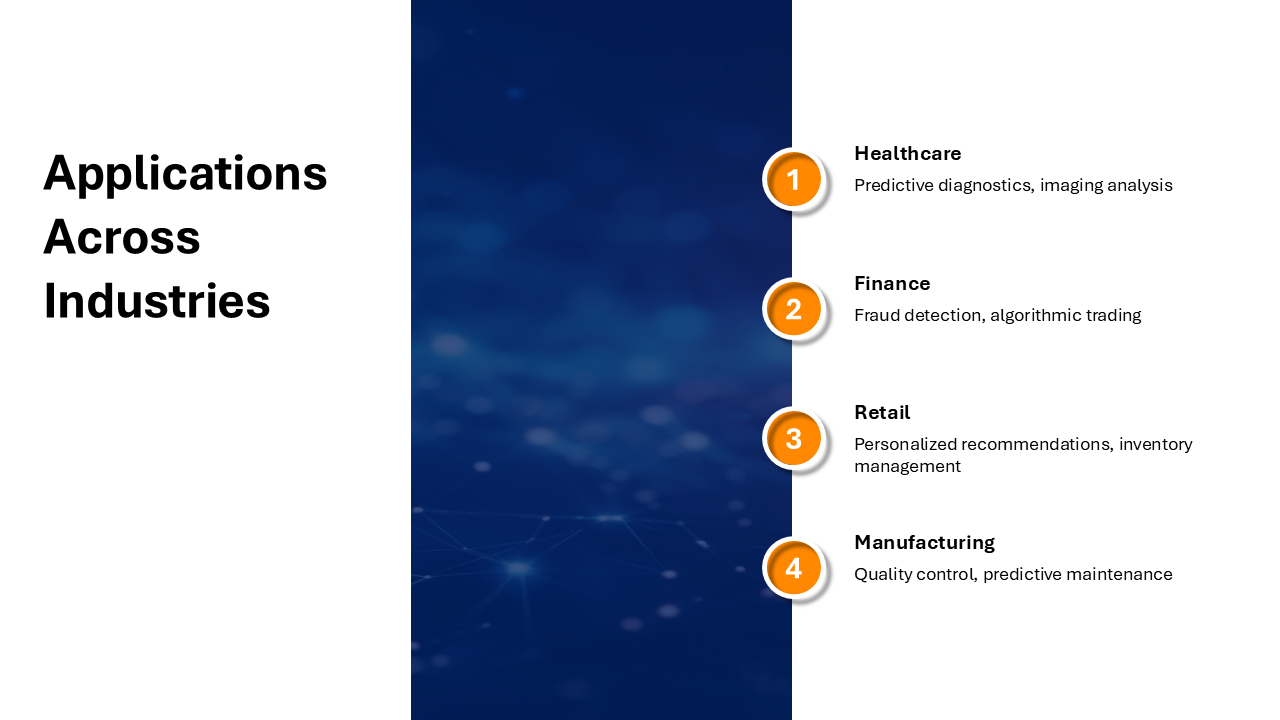 Applications Across Industries

1
Healthcare
Predictive diagnostics, imaging analysis

2
Finance
Fraud detection, algorithmic trading

3
Retail
Personalized recommendations, inventory management

4
Manufacturing
Quality control, predictive maintenance